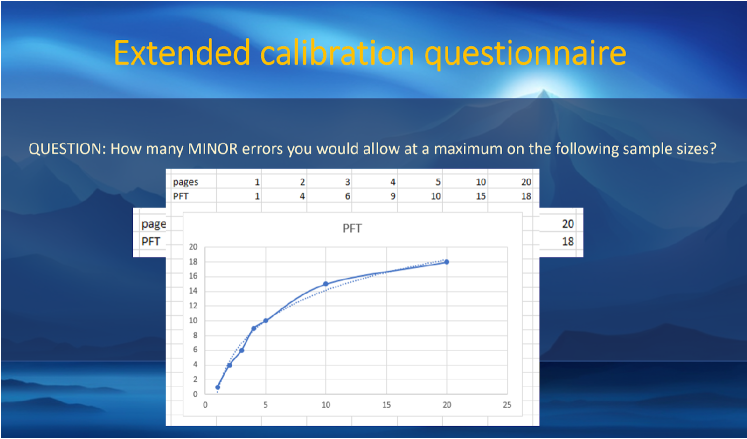 Extended calibration questionnaire

QUESTION: How many MINOR errors you would allow at a maximum on the following sample sizes?

| pages | 1 | 2 | 3 | 4 | 5 | 10 | 20 |
|---|---|---|---|---|---|---|---|
| PFT | 1 | 4 | 6 | 9 | 10 | 15 | 18 |

page 20
PFT 18

PFT

20
18
16
14
12
10
8
6
4
2
0

0 5 10 15 20 25